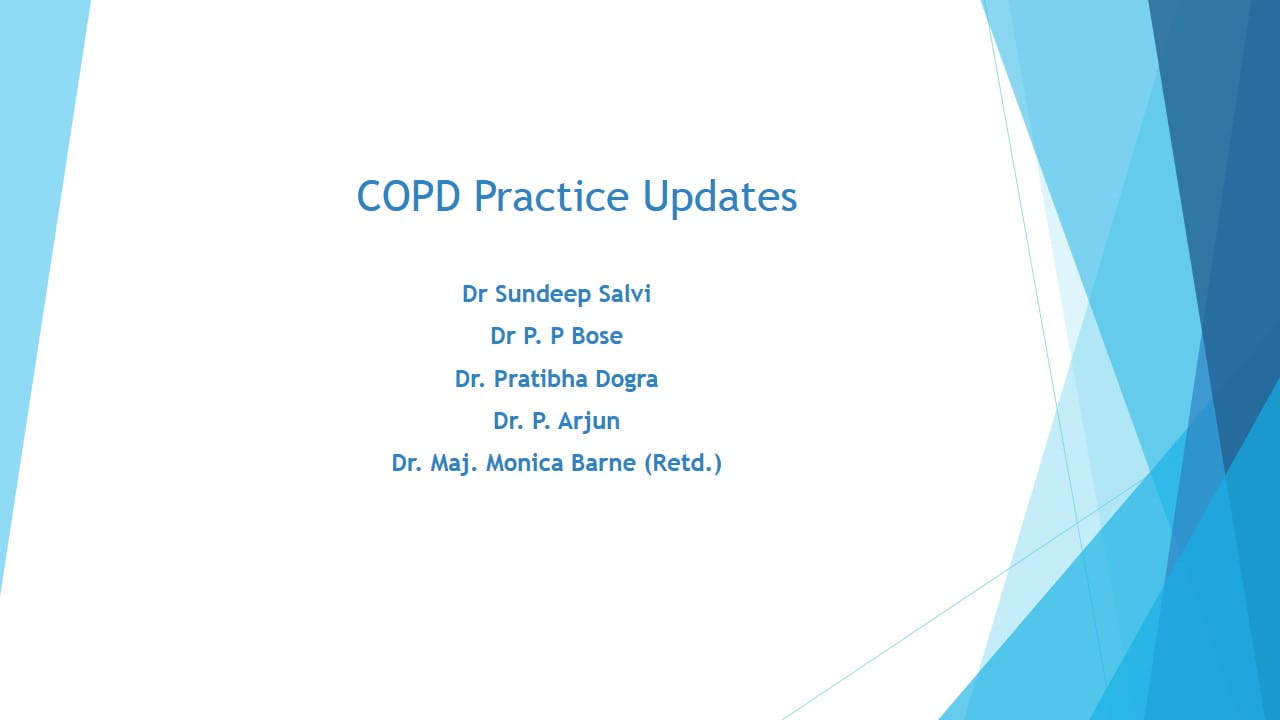 COPD Practice Updates

Dr Sundeep Salvi
Dr P. P Bose
Dr. Pratibha Dogra
Dr. P. Arjun
Dr. Maj. Monica Barne (Retd.)